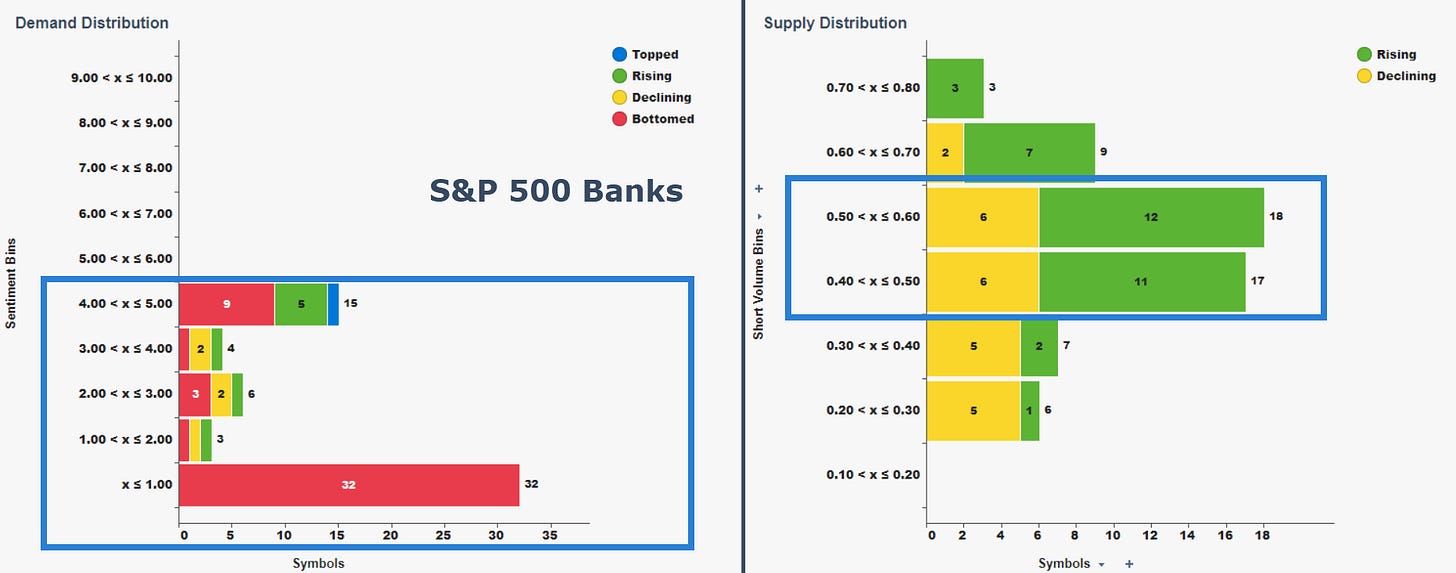 Demand Distribution

Topped
Rising
Declining
Bottomed

S&P 500 Banks

Sentiment Bins

9.00 < x ≤ 10.00
8.00 < x ≤ 9.00
7.00 < x ≤ 8.00
6.00 < x ≤ 7.00
5.00 < x ≤ 6.00
4.00 < x ≤ 5.00 9 5 15
3.00 < x ≤ 4.00 2 4
2.00 < x ≤ 3.00 3 2 6
1.00 < x ≤ 2.00 3
x ≤ 1.00 32 32

0 5 10 15 20 25 30 35

Symbols

Supply Distribution

Rising
Declining

Short Volume Bins

0.70 < x ≤ 0.80 3 3
0.60 < x ≤ 0.70 2 7 9
0.50 < x ≤ 0.60 6 12 18
0.40 < x ≤ 0.50 6 11 17
0.30 < x ≤ 0.40 5 2 7
0.20 < x ≤ 0.30 5 1 6
0.10 < x ≤ 0.20

0 2 4 6 8 10 12 14 16 18

Symbols